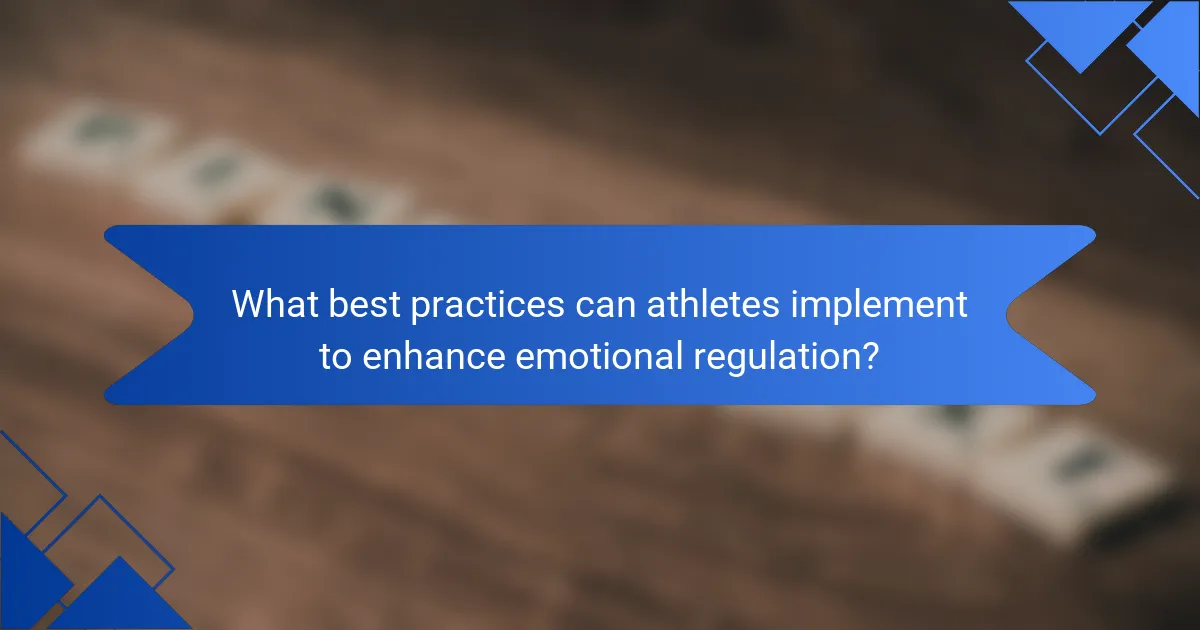 What best practices can athletes implement to enhance emotional regulation?